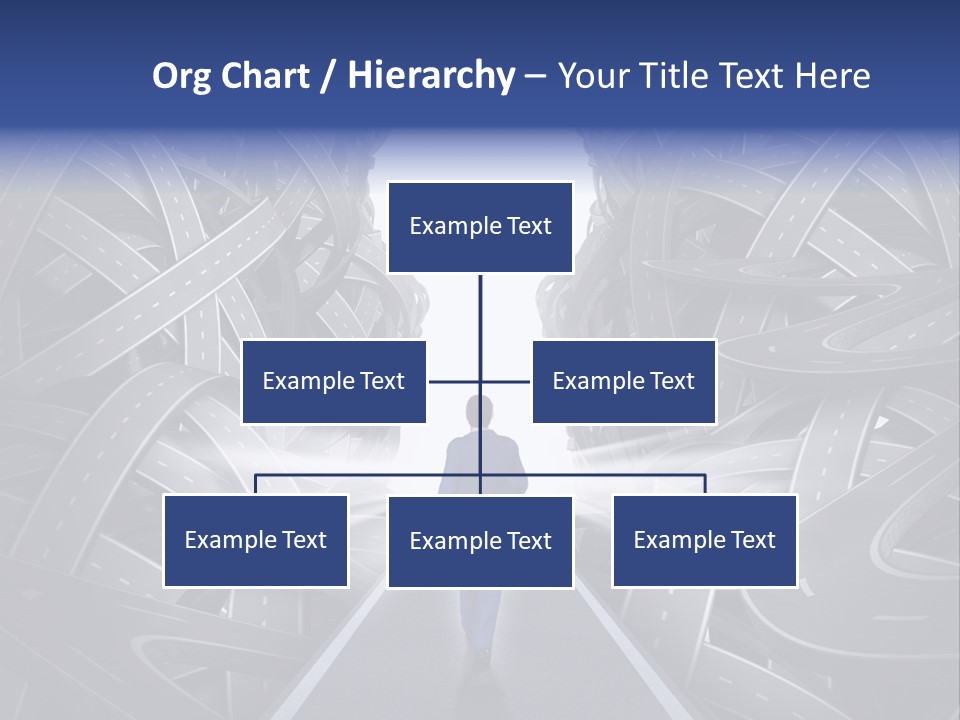 Org Chart / Hierarchy – Your Title Text Here

Example Text

Example Text

Example Text

Example Text

Example Text

Example Text